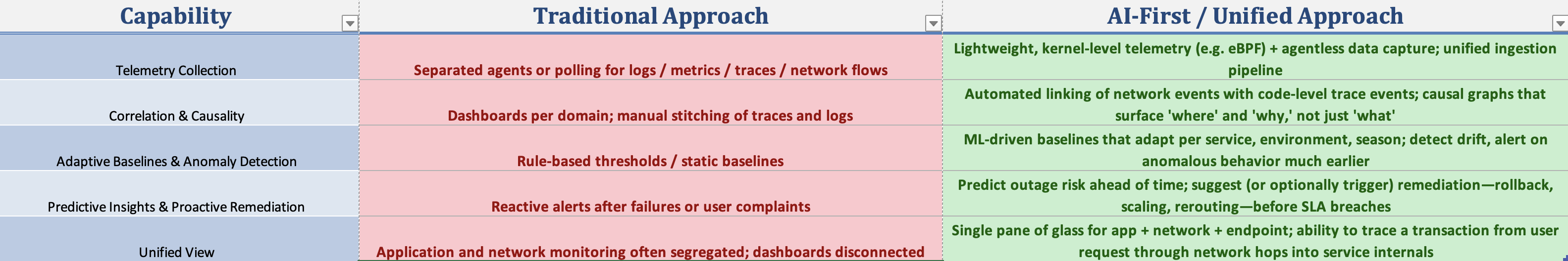 | Capability | Traditional Approach | AI-First / Unified Approach |
|---|---|---|
| Telemetry Collection | Separated agents or polling for logs / metrics / traces / network flows | Lightweight, kernel-level telemetry (e.g. eBPF) + agentless data capture; unified ingestion pipeline |
| Correlation & Causality | Dashboards per domain; manual stitching of traces and logs | Automated linking of network events with code-level trace events; causal graphs that surface 'where' and 'why,' not just 'what' |
| Adaptive Baselines & Anomaly Detection | Rule-based thresholds / static baselines | ML-driven baselines that adapt per service, environment, season; detect drift, alert on anomalous behavior much earlier |
| Predictive Insights & Proactive Remediation | Reactive alerts after failures or user complaints | Predict outage risk ahead of time; suggest (or optionally trigger) remediation—rollback, scaling, rerouting—before SLA breaches |
| Unified View | Application and network monitoring often segregated; dashboards disconnected | Single pane of glass for app + network + endpoint; ability to trace a transaction from user request through network hops into service internals |